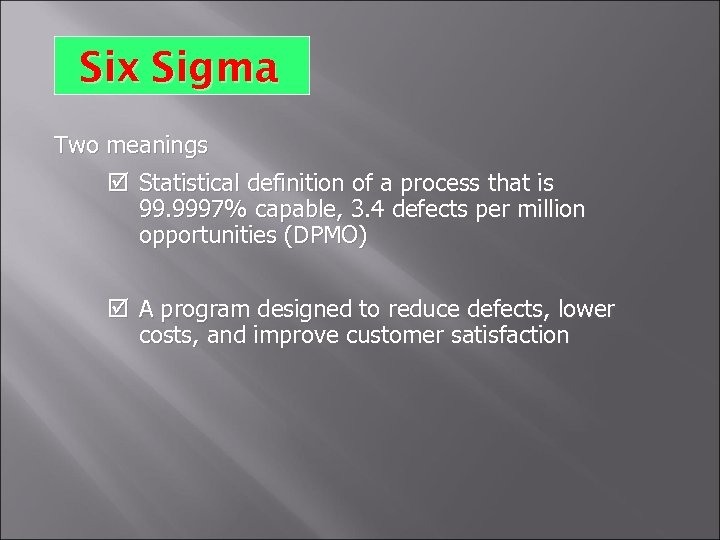 Six Sigma

Two meanings

☑ Statistical definition of a process that is 99.9997% capable, 3.4 defects per million opportunities (DPMO)

☑ A program designed to reduce defects, lower costs, and improve customer satisfaction